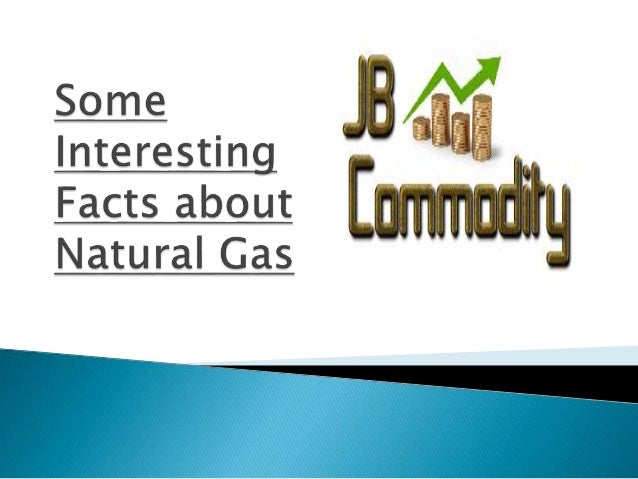 Some Interesting Facts about Natural Gas

JB Commodity